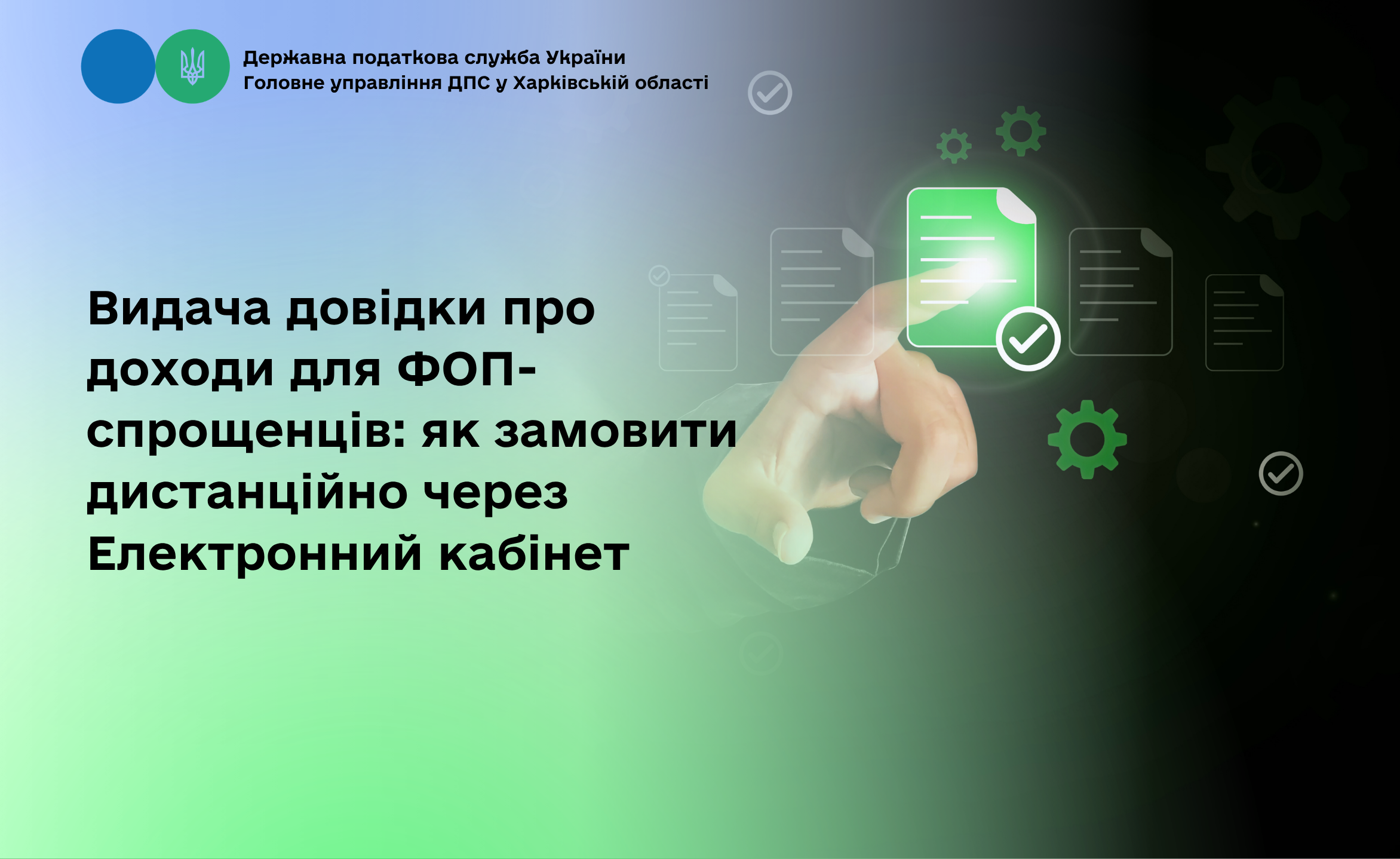 Державна податкова служба України
Головне управління ДПС у Харківській області

Видача довідки про доходи для ФОП-спрощенців: як замовити дистанційно через Електронний кабінет